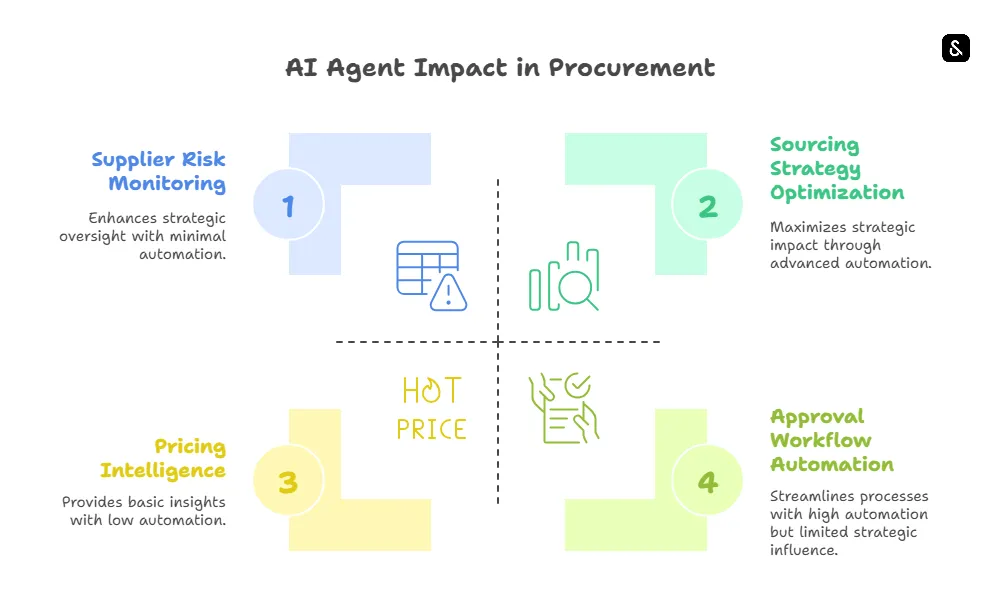 AI Agent Impact in Procurement

Supplier Risk Monitoring

Enhances strategic oversight with minimal automation.

1

Sourcing Strategy Optimization

Maximizes strategic impact through advanced automation.

2

HOT PRICE

Pricing Intelligence

Provides basic insights with low automation.

3

Approval Workflow Automation

Streamlines processes with high automation but limited strategic influence.

4